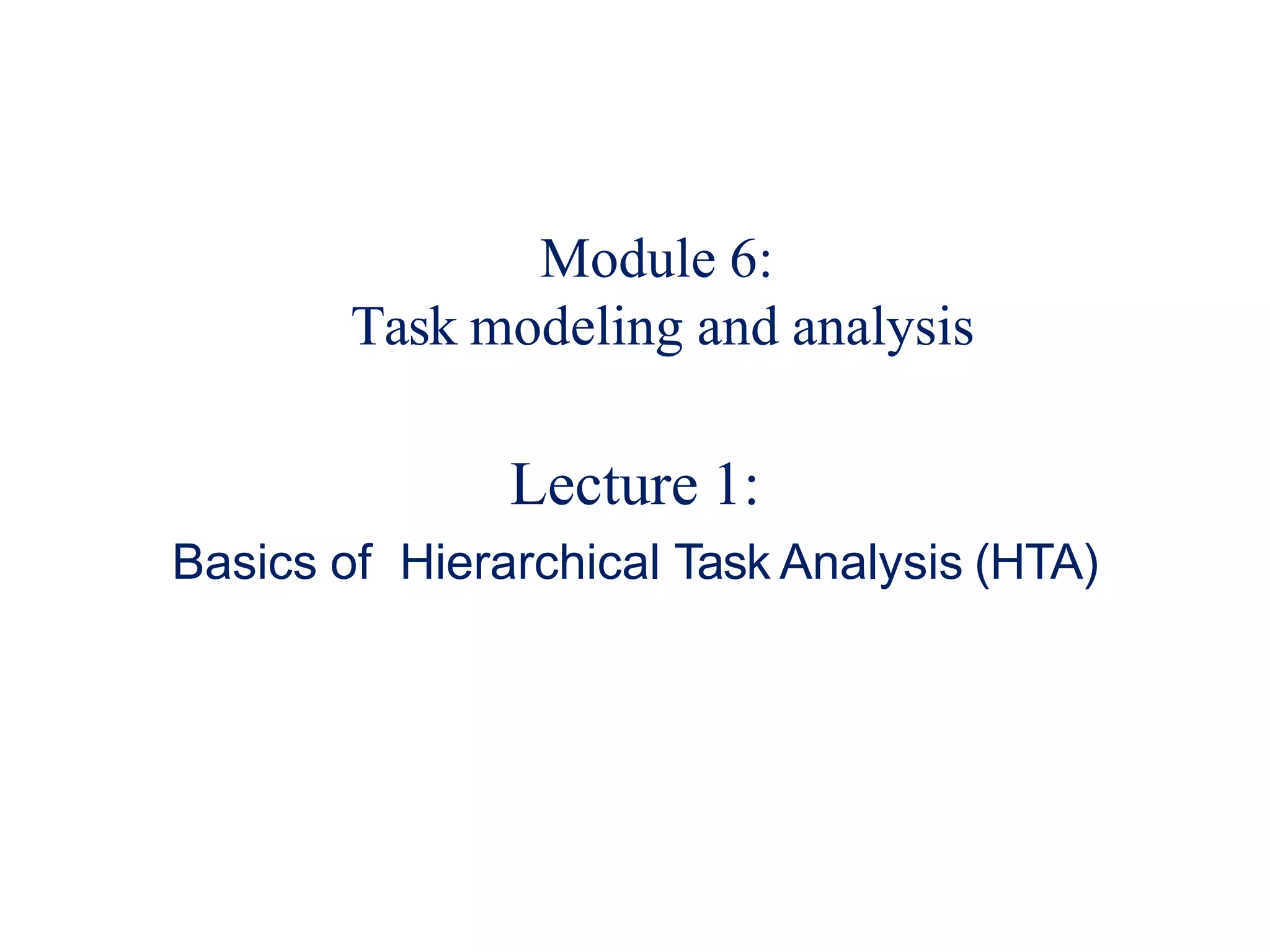 Module 6:
Task modeling and analysis

Lecture 1:
Basics of Hierarchical Task Analysis (HTA)